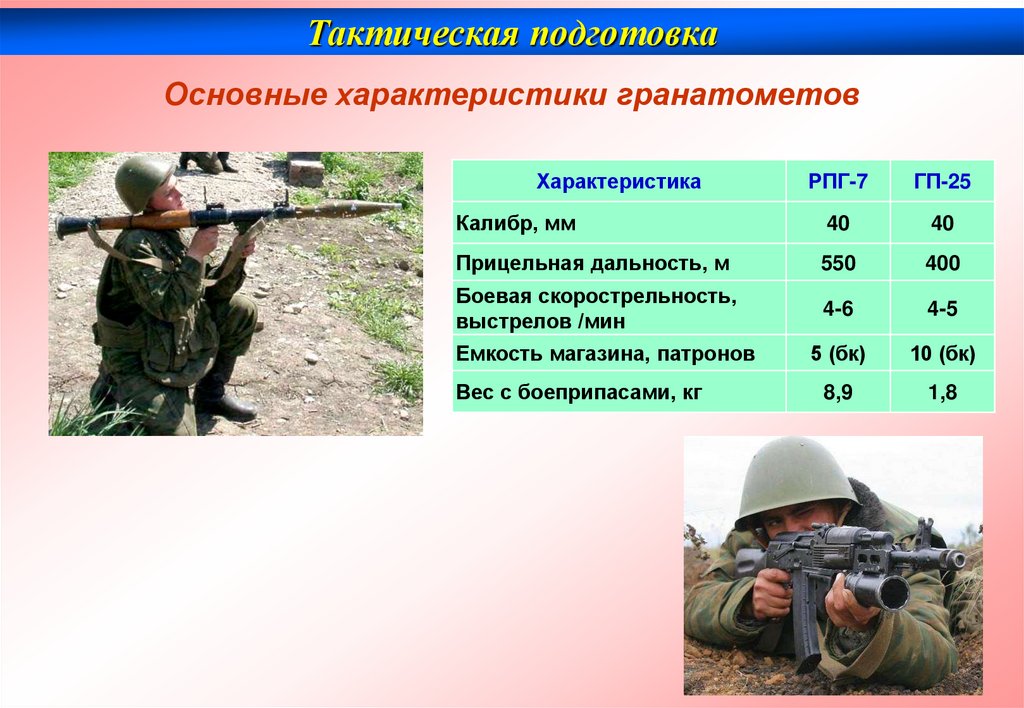 Тактическая подготовка

Основные характеристики гранатометов

| Характеристика | РПГ-7 | ГП-25 |
|---|---|---|
| Калибр, мм | 40 | 40 |
| Прицельная дальность, м | 550 | 400 |
| Боевая скорострельность, выстрелов /мин | 4-6 | 4-5 |
| Емкость магазина, патронов | 5 (бк) | 10 (бк) |
| Вес с боеприпасами, кг | 8,9 | 1,8 |